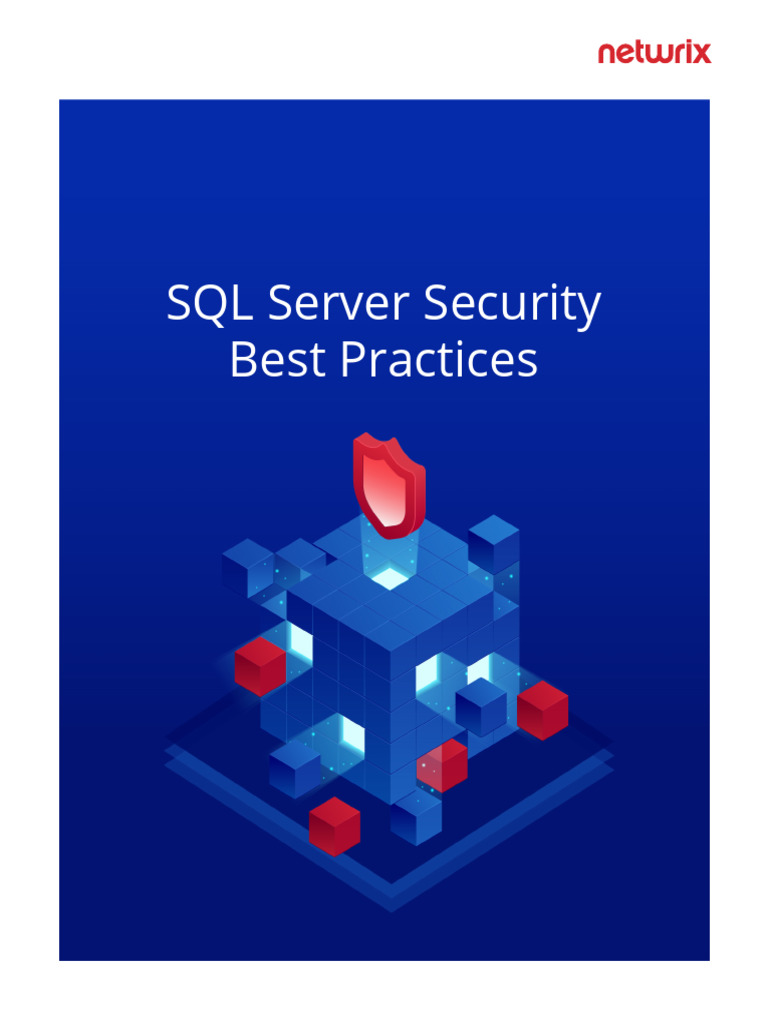 netwrix

SQL Server Security Best Practices